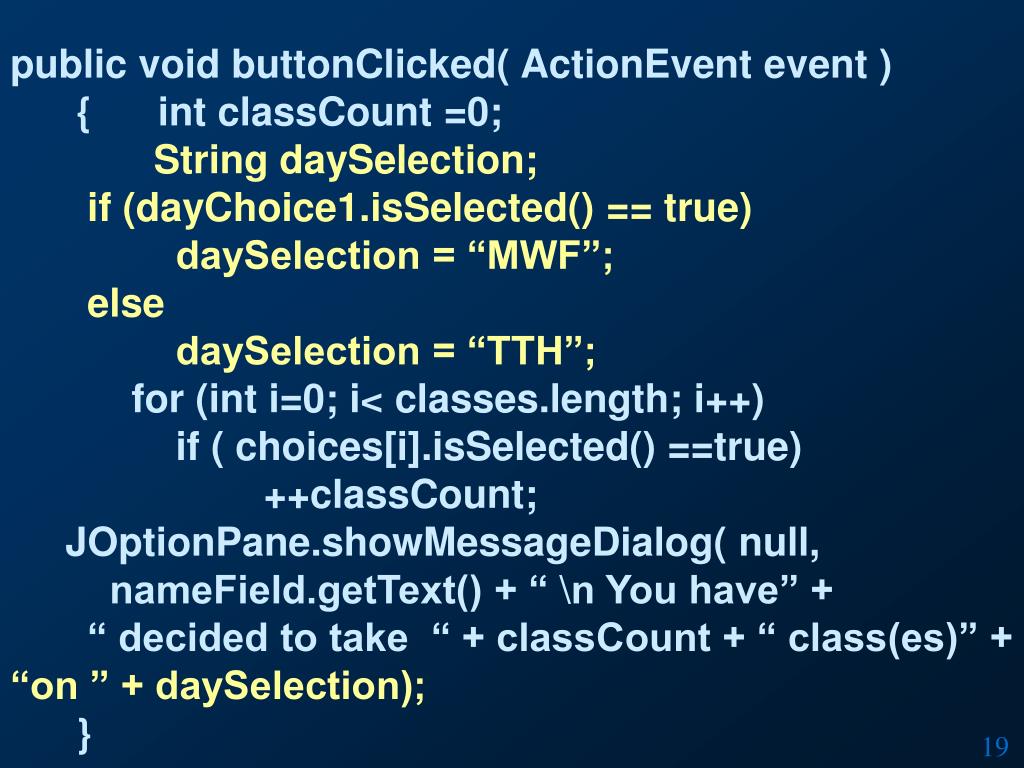 public void buttonClicked( ActionEvent event )
{ int classCount =0;
String daySelection;
if (dayChoice1.isSelected() == true)
daySelection = “MWF”;
else
daySelection = “TTH”;
for (int i=0; i< classes.length; i++)
if ( choices[i].isSelected() ==true)
++classCount;
JOptionPane.showMessageDialog( null,
nameField.getText() + “ \n You have” +
“ decided to take “ + classCount + “ class(es)” +
“on ” + daySelection);
}

19